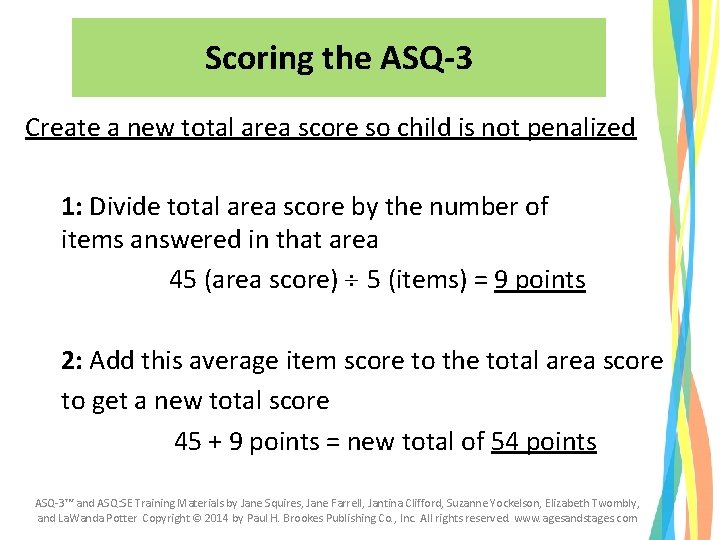 Scoring the ASQ-3

Create a new total area score so child is not penalized

1: Divide total area score by the number of items answered in that area

45 (area score) ÷ 5 (items) = 9 points

2: Add this average item score to the total area score to get a new total score

45 + 9 points = new total of 54 points

ASQ-3™ and ASQ:SE Training Materials by Jane Squires, Jane Farrell, Jantina Clifford, Suzanne Yockelson, Elizabeth Twombly, and LaWanda Potter Copyright © 2014 by Paul H. Brookes Publishing Co., Inc. All rights reserved. www.agesandstages.com